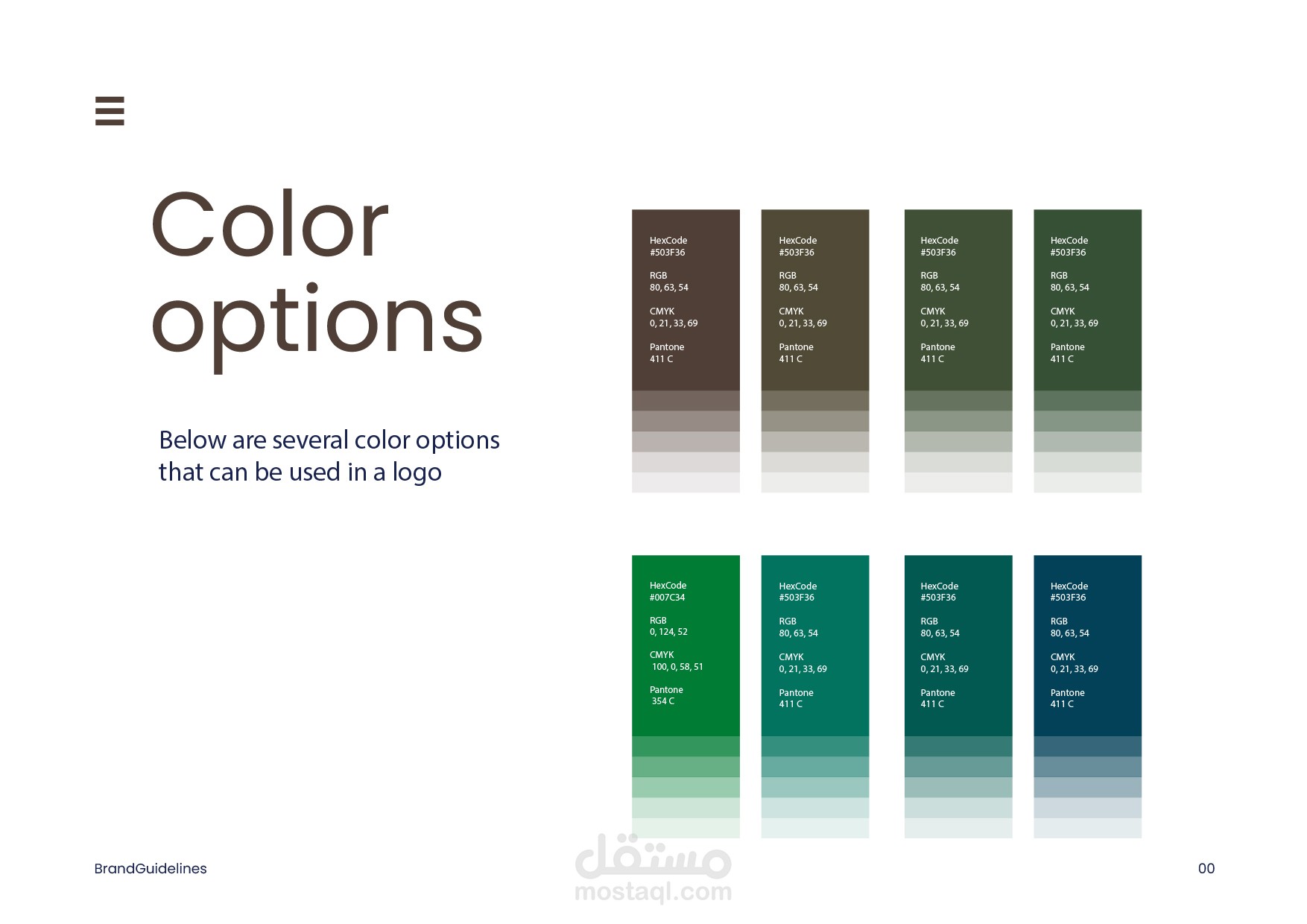 Color options

Below are several color options that can be used in a logo

HexCode
#503F36
RGB
80, 63, 54
CMYK
0, 21, 33, 69
Pantone
411 C

HexCode
#503F36
RGB
80, 63, 54
CMYK
0, 21, 33, 69
Pantone
411 C

HexCode
#503F36
RGB
80, 63, 54
CMYK
0, 21, 33, 69
Pantone
411 C

HexCode
#503F36
RGB
80, 63, 54
CMYK
0, 21, 33, 69
Pantone
411 C

HexCode
#007C34
RGB
0, 124, 52
CMYK
100, 0, 58, 51
Pantone
354 C

HexCode
#503F36
RGB
80, 63, 54
CMYK
0, 21, 33, 69
Pantone
411 C

HexCode
#503F36
RGB
80, 63, 54
CMYK
0, 21, 33, 69
Pantone
411 C

HexCode
#503F36
RGB
80, 63, 54
CMYK
0, 21, 33, 69
Pantone
411 C

BrandGuidelines

مستقل
mostaql.com

00